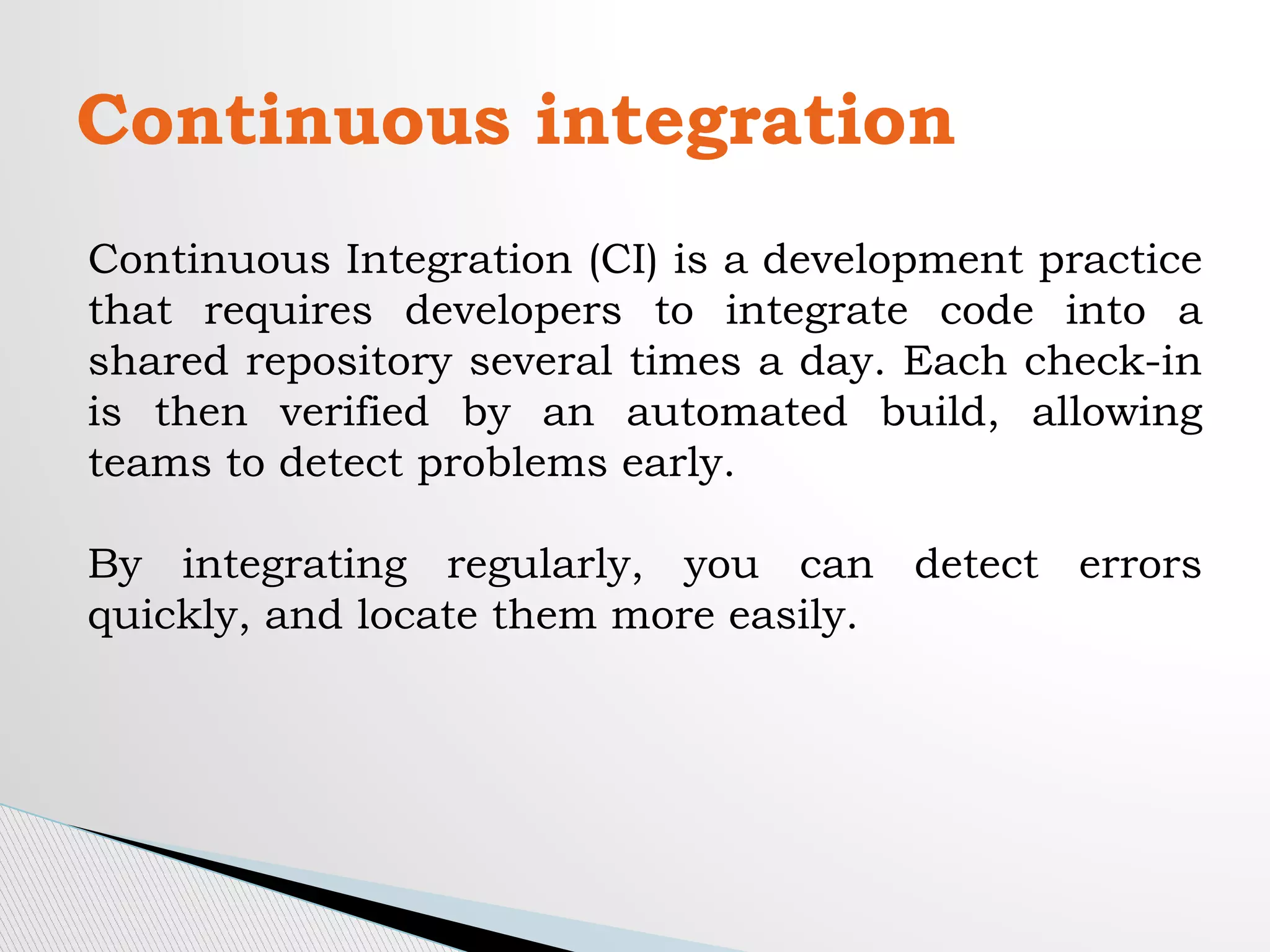 Continuous integration

Continuous Integration (CI) is a development practice that requires developers to integrate code into a shared repository several times a day. Each check-in is then verified by an automated build, allowing teams to detect problems early.

By integrating regularly, you can detect errors quickly, and locate them more easily.